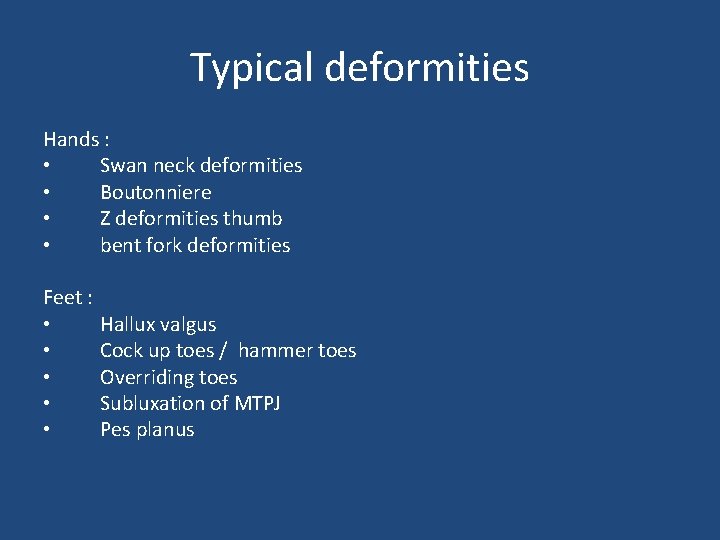 Typical deformities

Hands :
• Swan neck deformities
• Boutonniere
• Z deformities thumb
• bent fork deformities

Feet :
• Hallux valgus
• Cock up toes / hammer toes
• Overriding toes
• Subluxation of MTPJ
• Pes planus